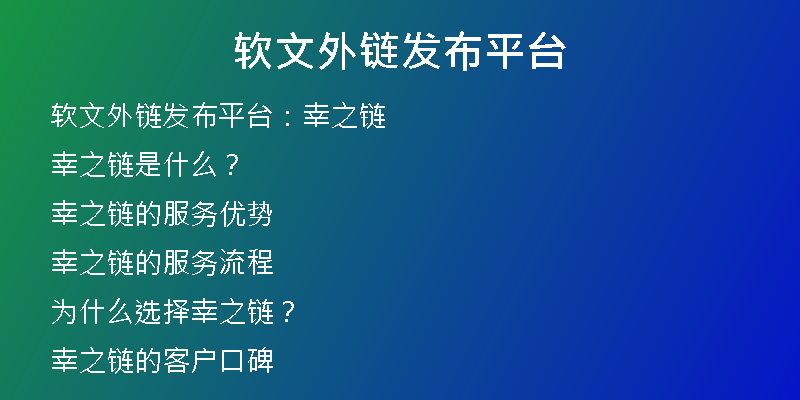 软文外链发布平台

软文外链发布平台：幸之链

幸之链是什么？

幸之链的服务优势

幸之链的服务流程

为什么选择幸之链？

幸之链的客户口碑